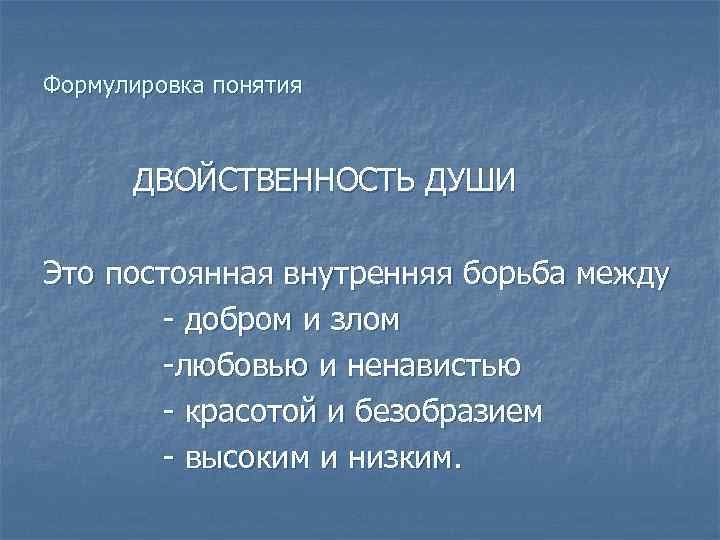 Формулировка понятия

ДВОЙСТВЕННОСТЬ ДУШИ

Это постоянная внутренняя борьба между
- добром и злом
-любовью и ненавистью
- красотой и безобразием
- высоким и низким.